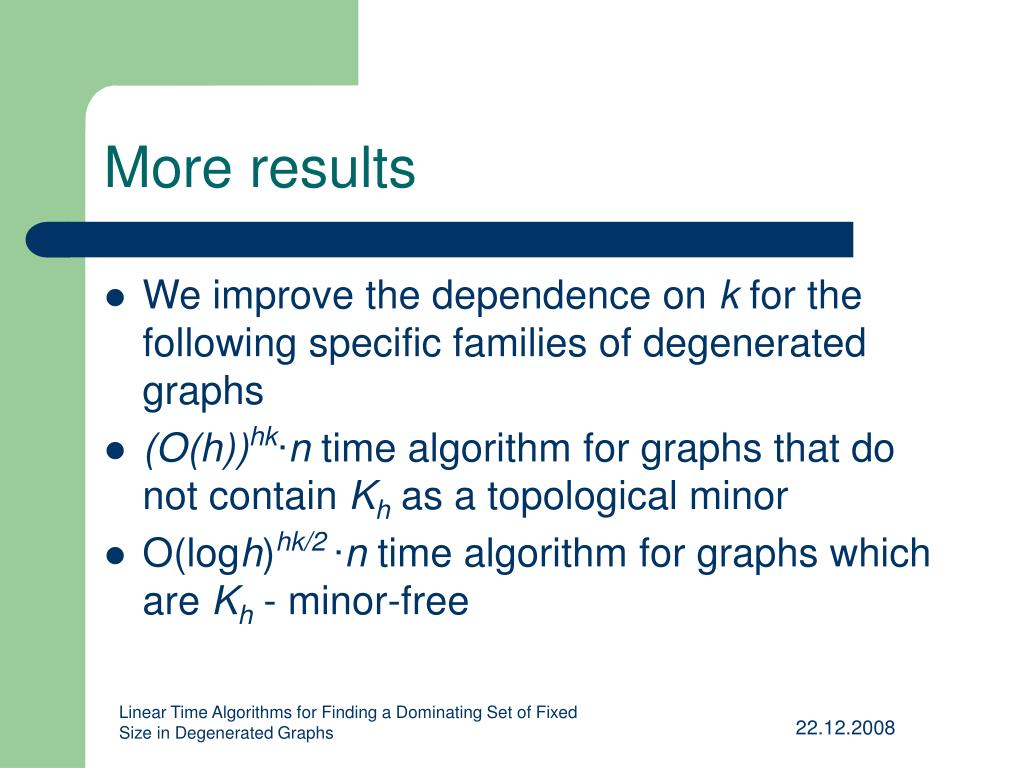 More results

- We improve the dependence on $k$ for the following specific families of degenerated graphs
- $(O(h))^{hk} \cdot n$ time algorithm for graphs that do not contain $K_h$ as a topological minor
- $O(\log h)^{hk/2} \cdot n$ time algorithm for graphs which are $K_h$ - minor-free

Linear Time Algorithms for Finding a Dominating Set of Fixed Size in Degenerated Graphs

22.12.2008